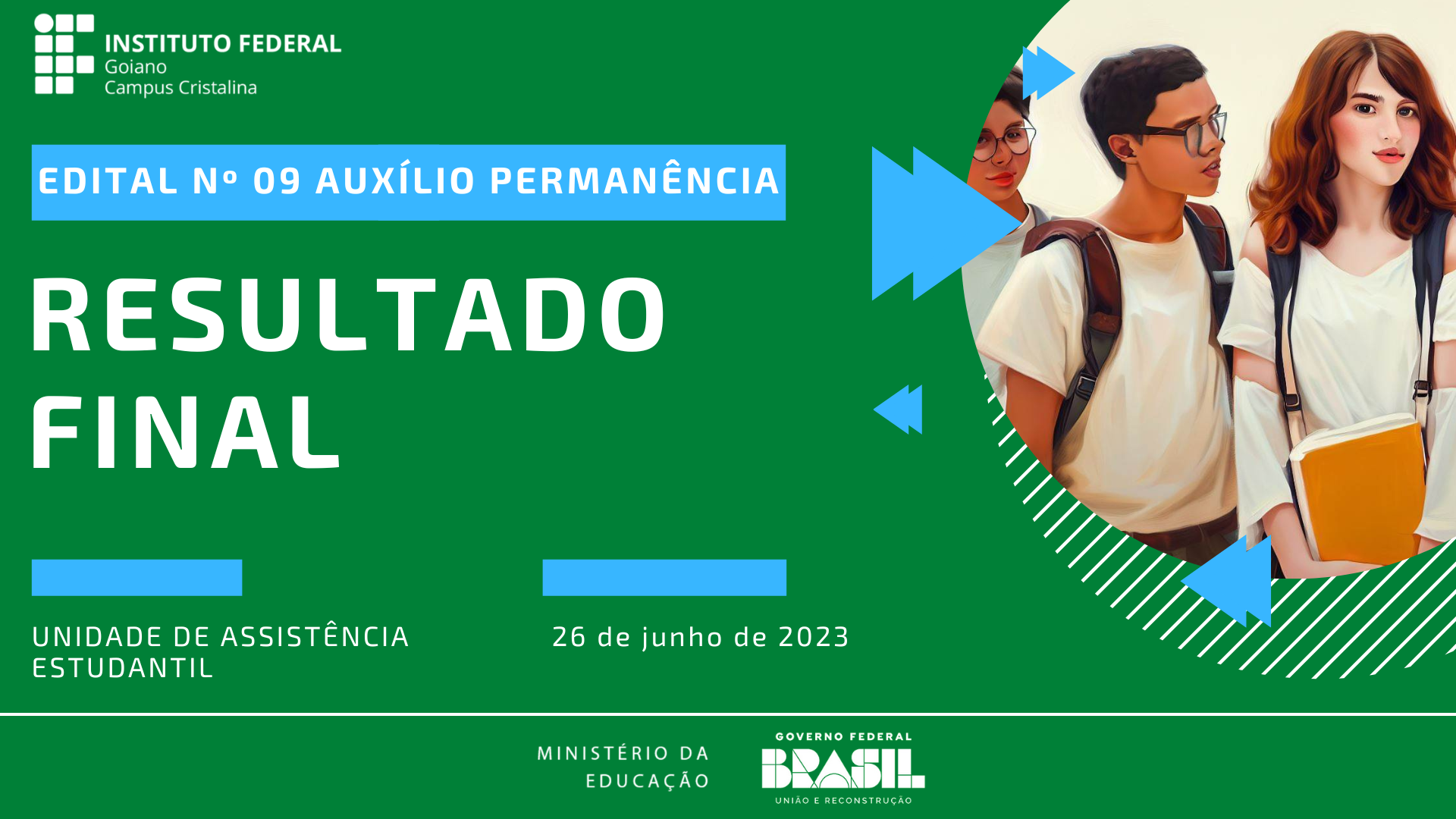 INSTITUTO FEDERAL
Goiano
Campus Cristalina

EDITAL Nº 09 AUXÍLIO PERMANÊNCIA

RESULTADO FINAL

UNIDADE DE ASSISTÊNCIA ESTUDANTIL

26 de junho de 2023

MINISTÉRIO DA EDUCAÇÃO

GOVERNO FEDERAL
BRASIL
UNIÃO E RECONSTRUÇÃO